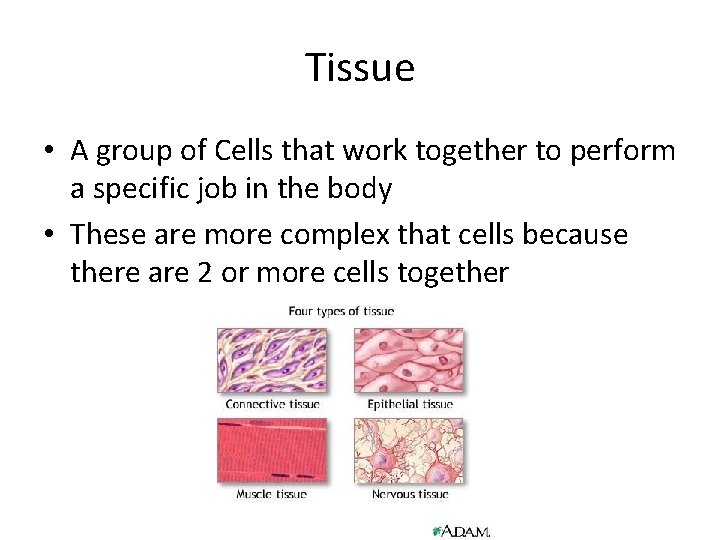 Tissue

• A group of Cells that work together to perform a specific job in the body

• These are more complex that cells because there are 2 or more cells together

Four types of tissue

Connective tissue

Epithelial tissue

Muscle tissue

Nervous tissue

A.D.A.M.